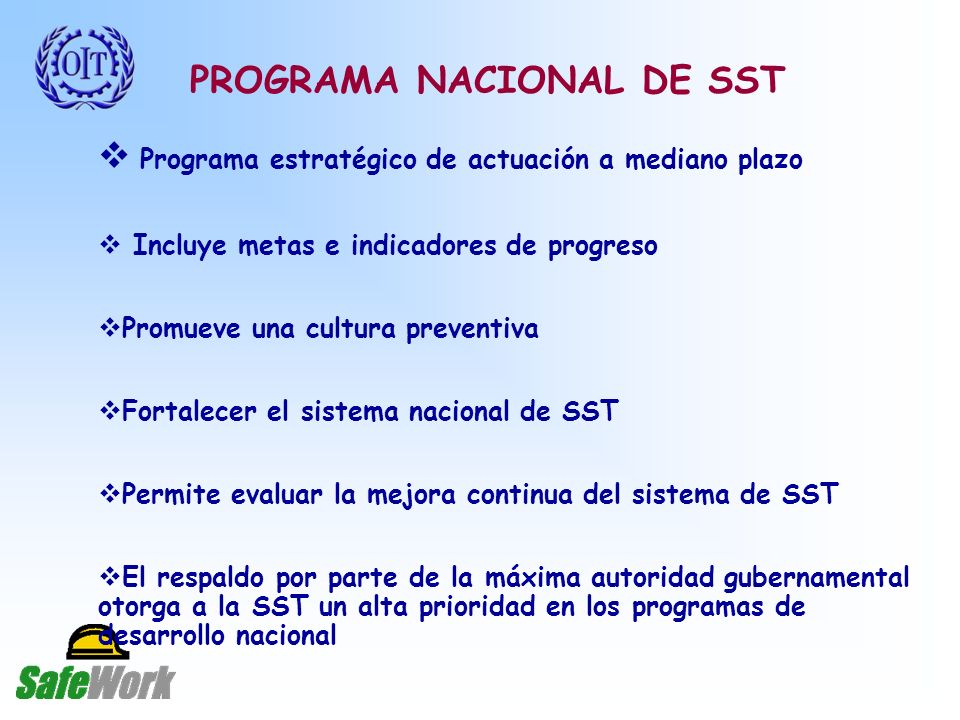 OIT

PROGRAMA NACIONAL DE SST

❖ Programa estratégico de actuación a mediano plazo

❖ Incluye metas e indicadores de progreso

❖Promueve una cultura preventiva

❖Fortalecer el sistema nacional de SST

❖Permite evaluar la mejora continua del sistema de SST

❖El respaldo por parte de la máxima autoridad gubernamental otorga a la SST un alta prioridad en los programas de desarrollo nacional

SafeWork